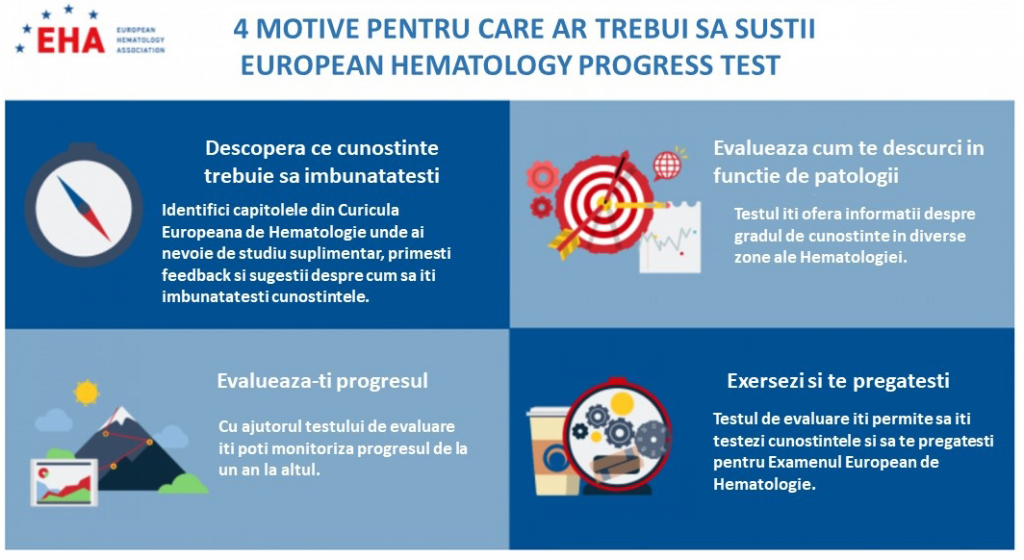 EHA EUROPEAN HEMATOLOGY ASSOCIATION

4 MOTIVE PENTRU CARE AR TREBUI SA SUSTII EUROPEAN HEMATOLOGY PROGRESS TEST

Descopera ce cunostinte trebuie sa imbunatatesti

Identifici capitolele din Curicula Europeana de Hematologie unde ai nevoie de studiu suplimentar, primesti feedback si sugestii despre cum sa iti imbunatatesti cunostintele.

Evalueaza cum te descurci in functie de patologii

Testul iti ofera informatii despre gradul de cunostinte in diverse zone ale Hematologiei.

Evalueaza-ti progresul

Cu ajutorul testului de evaluare iti poti monitoriza progresul de la un an la altul.

Exersezi si te pregatesti

Testul de evaluare iti permite sa iti testezi cunostintele si sa te pregatesti pentru Examenul European de Hematologie.